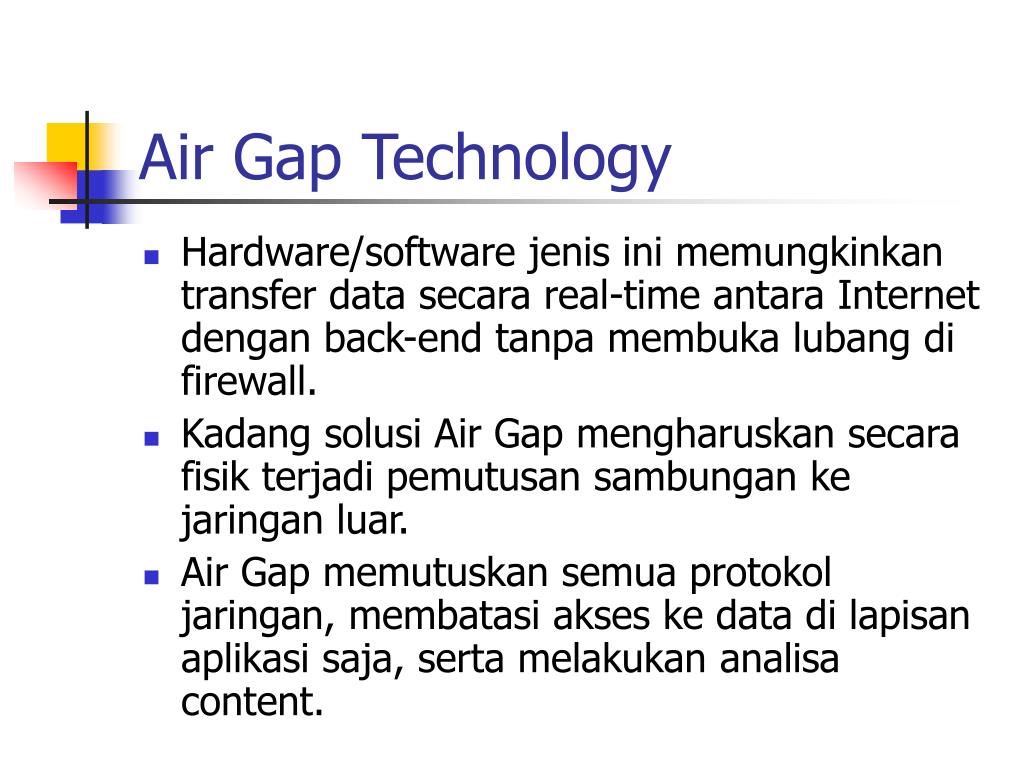 Air Gap Technology

- Hardware/software jenis ini memungkinkan transfer data secara real-time antara Internet dengan back-end tanpa membuka lubang di firewall.
- Kadang solusi Air Gap mengharuskan secara fisik terjadi pemutusan sambungan ke jaringan luar.
- Air Gap memutuskan semua protokol jaringan, membatasi akses ke data di lapisan aplikasi saja, serta melakukan analisa content.